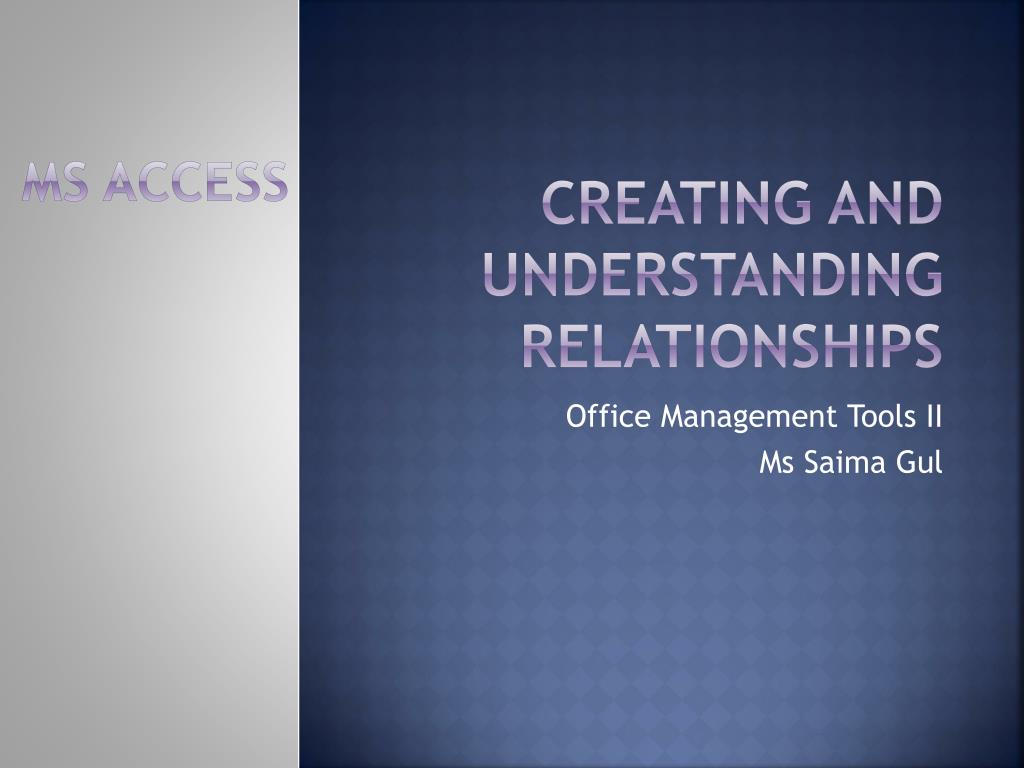 MS ACCESS

CREATING AND UNDERSTANDING RELATIONSHIPS

Office Management Tools II
Ms Saima Gul